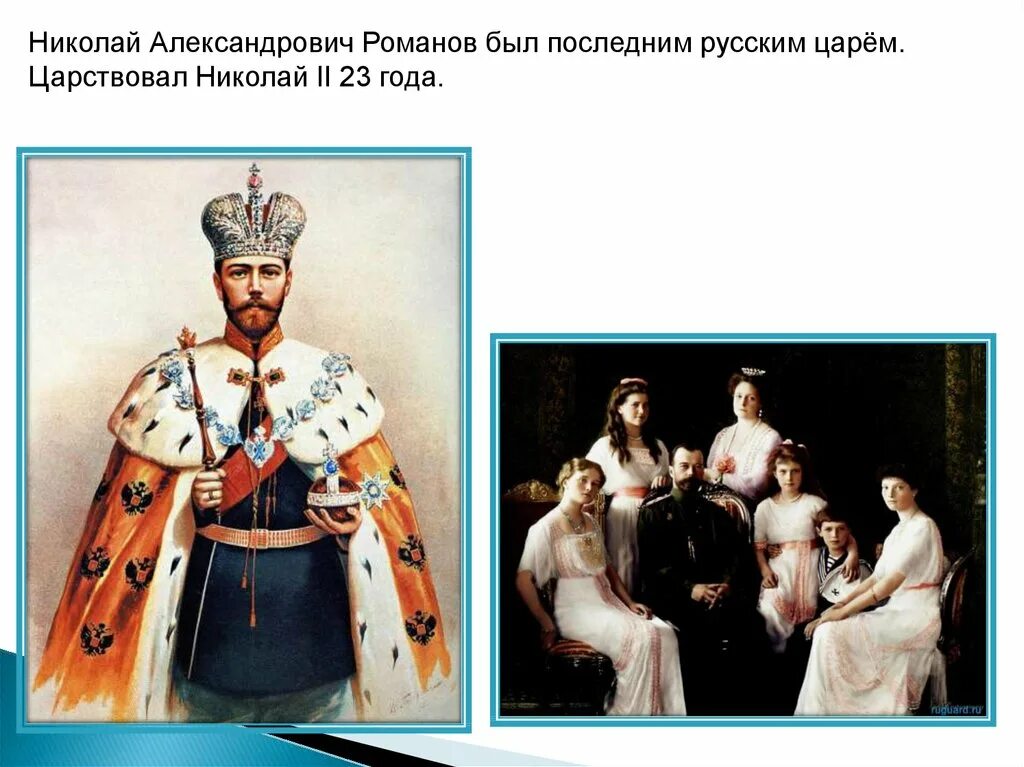 Николай Александрович Романов был последним русским царём. Царствовал Николай II 23 года.

ruguard.ru